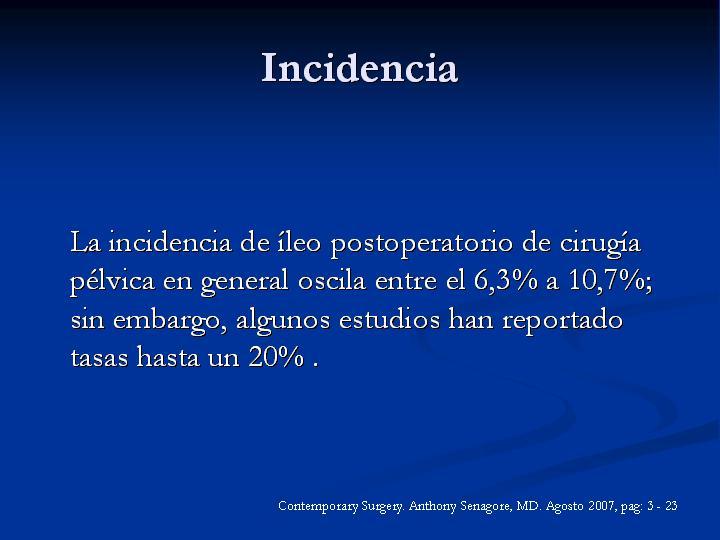 Incidencia

La incidencia de íleo postoperatorio de cirugía pélvica en general oscila entre el 6,3% a 10,7%; sin embargo, algunos estudios han reportado tasas hasta un 20% .

Contemporary Surgery. Anthony Senagore, MD. Agosto 2007, pag: 3 - 23